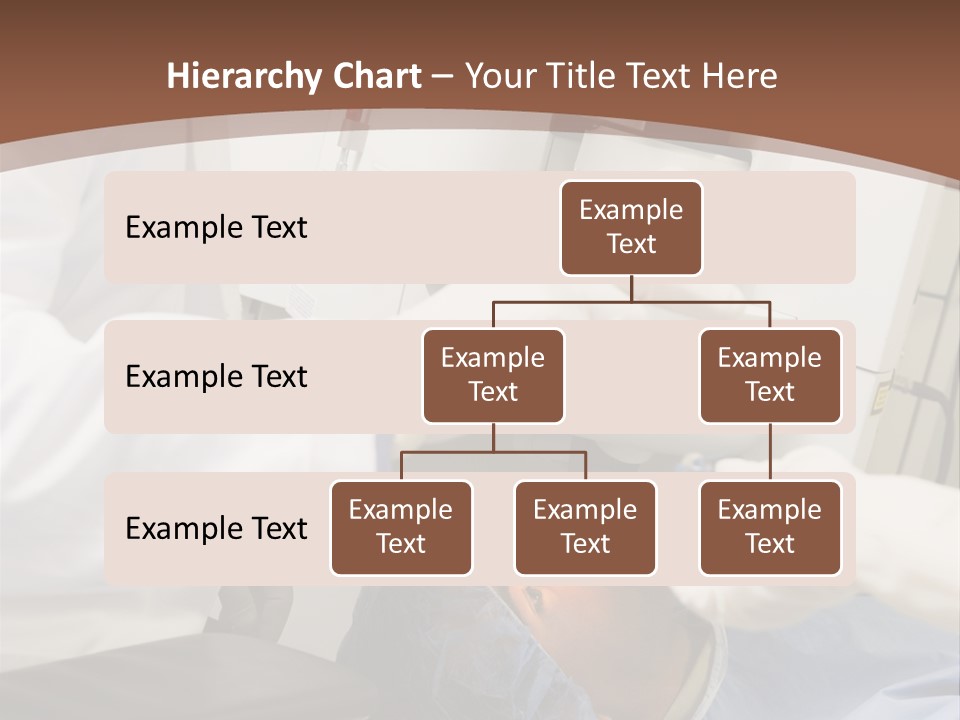 Hierarchy Chart – Your Title Text Here

Example Text

Example Text

Example Text

Example Text

Example Text

Example Text

Example Text

Example Text

Example Text